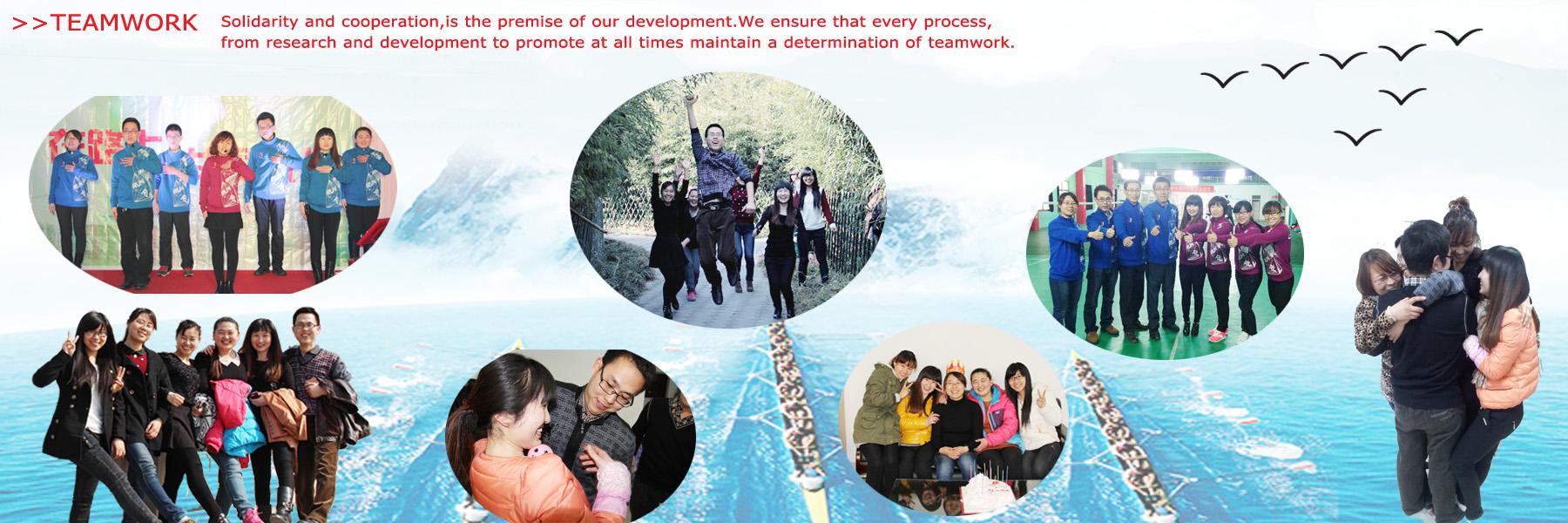 >>TEAMWORK

Solidarity and cooperation,is the premise of our development.We ensure that every process, from research and development to promote at all times maintain a determination of teamwork.